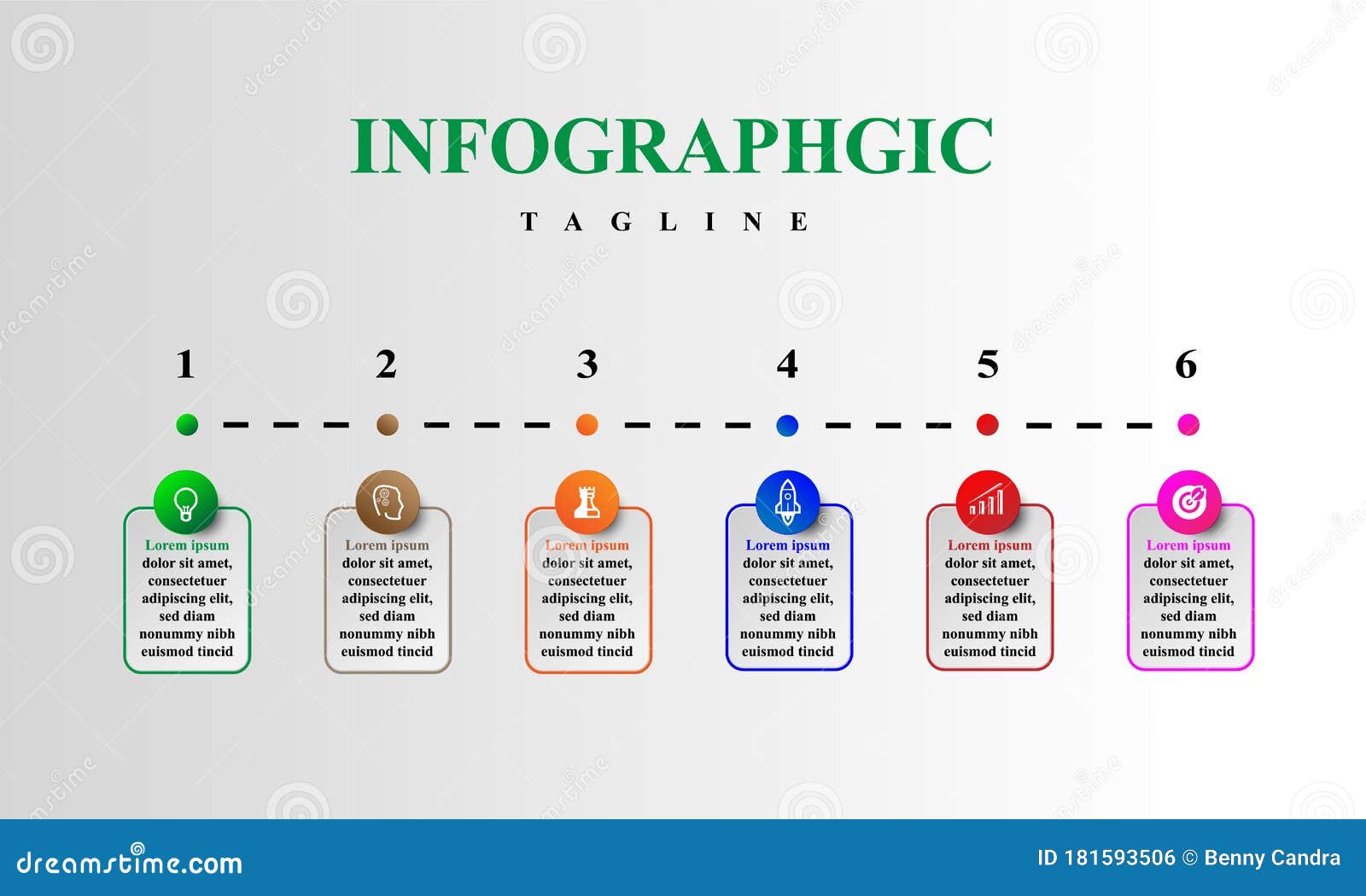 INFOGRAPHGIC

TAGLINE

1

Lorem ipsum dolor sit amet, consectetuer adipiscing elit, sed diam nonummy nibh euismod tincid

2

Lorem ipsum dolor sit amet, consectetuer adipiscing elit, sed diam nonummy nibh euismod tincid

3

Lorem ipsum dolor sit amet, consectetuer adipiscing elit, sed diam nonummy nibh euismod tincid

4

Lorem ipsum dolor sit amet, consectetuer adipiscing elit, sed diam nonummy nibh euismod tincid

5

Lorem ipsum dolor sit amet, consectetuer adipiscing elit, sed diam nonummy nibh euismod tincid

6

Lorem ipsum dolor sit amet, consectetuer adipiscing elit, sed diam nonummy nibh euismod tincid

dreamstime.com

ID 181593506 © Benny Candra